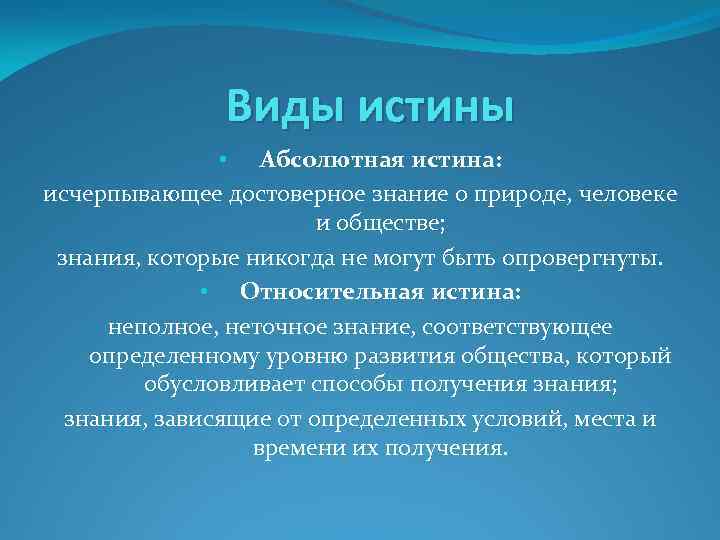 Виды истины

• Абсолютная истина:

исчерпывающее достоверное знание о природе, человеке и обществе;

знания, которые никогда не могут быть опровергнуты.

• Относительная истина:

неполное, неточное знание, соответствующее определенному уровню развития общества, который обусловливает способы получения знания;

знания, зависящие от определенных условий, места и времени их получения.